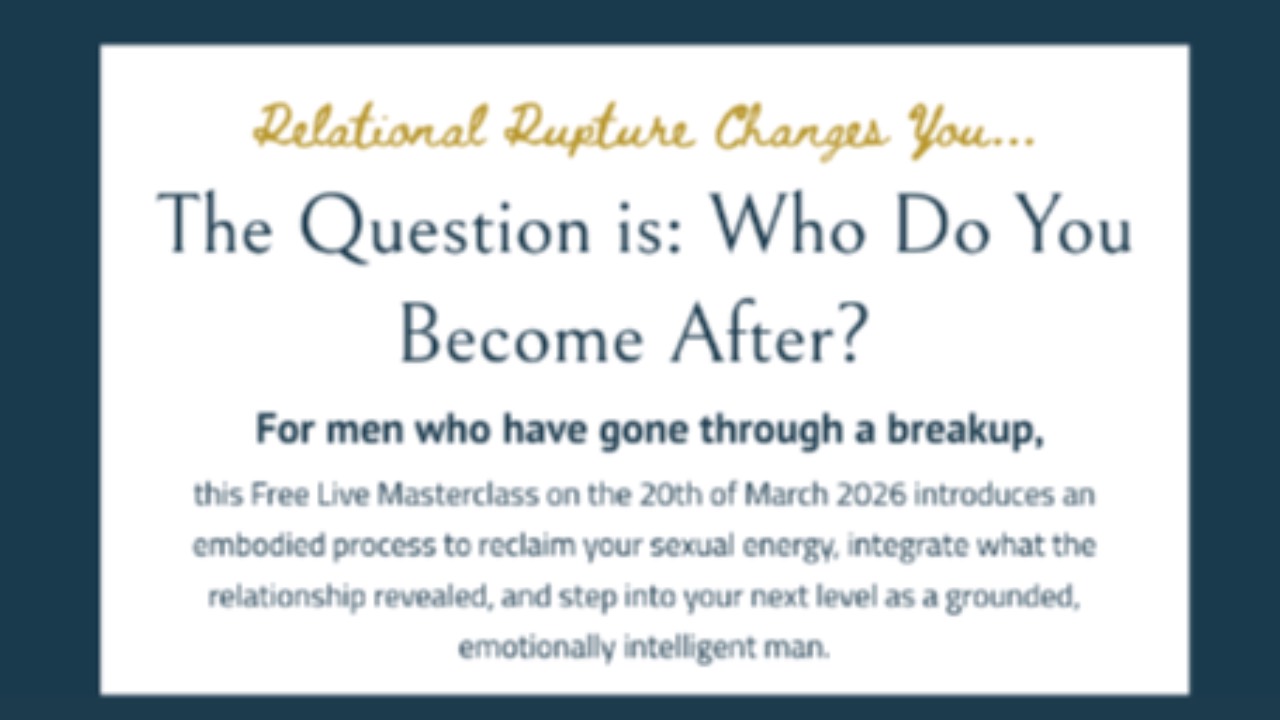 Relational Rupture Changes You...

The Question is: Who Do You Become After?

For men who have gone through a breakup,

this Free Live Masterclass on the 20th of March 2026 introduces an embodied process to reclaim your sexual energy, integrate what the relationship revealed, and step into your next level as a grounded, emotionally intelligent man.